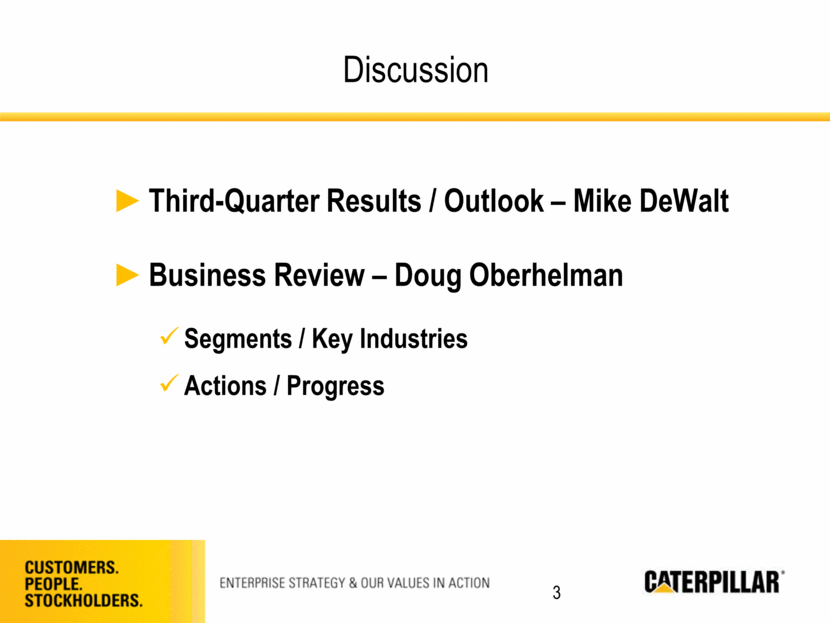 Discussion

► Third-Quarter Results / Outlook – Mike DeWalt

► Business Review – Doug Oberhelman

✓ Segments / Key Industries

✓ Actions / Progress

CUSTOMERS.
PEOPLE.
STOCKHOLDERS.

ENTERPRISE STRATEGY & OUR VALUES IN ACTION

3

CATERPILLAR®